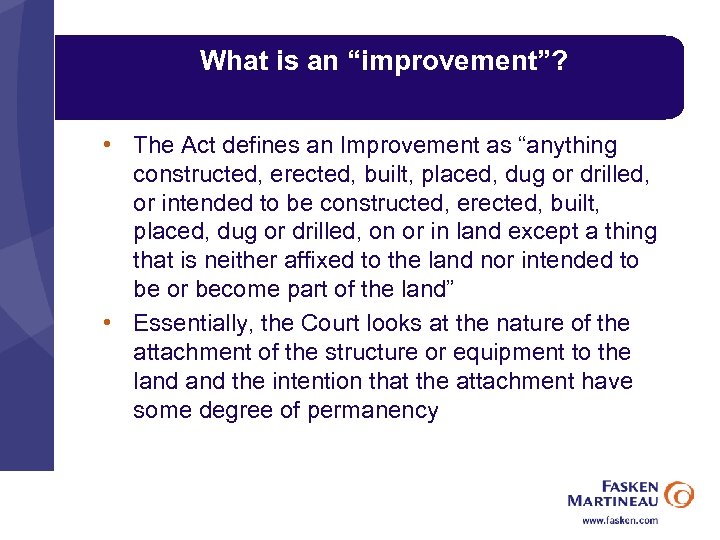 What is an “improvement”?

• The Act defines an Improvement as “anything constructed, erected, built, placed, dug or drilled, or intended to be constructed, erected, built, placed, dug or drilled, on or in land except a thing that is neither affixed to the land nor intended to be or become part of the land”

• Essentially, the Court looks at the nature of the attachment of the structure or equipment to the land and the intention that the attachment have some degree of permanency

FASKEN MARTINEAU

www.fasken.com